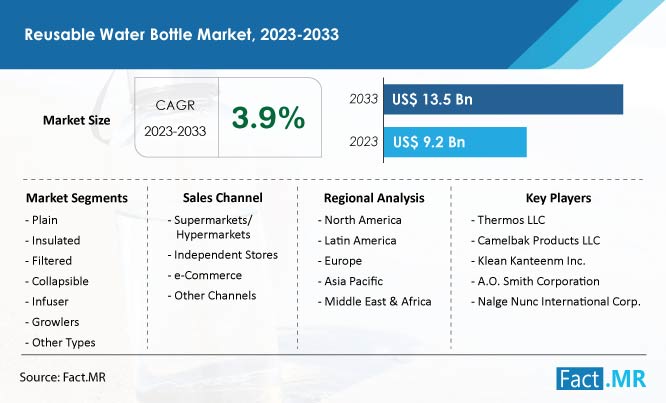 Reusable Water Bottle Market, 2023-2033

Market Size

CAGR
2023-2033

3.9%

2033 US$ 13.5 Bn

2023 US$ 9.2 Bn

Market Segments
- Plain
- Insulated
- Filtered
- Collapsible
- Infuser
- Growlers
- Other Types

Sales Channel
- Supermarkets/ Hypermarkets
- Independent Stores
- e-Commerce
- Other Channels

Regional Analysis
- North America
- Latin America
- Europe
- Asia Pacific
- Middle East & Africa

Key Players
- Thermos LLC
- Camelbak Products LLC
- Klean Kanteenm Inc.
- A.O. Smith Corporation
- Nalge Nunc International Corp.

Source: Fact.MR

Fact.MR